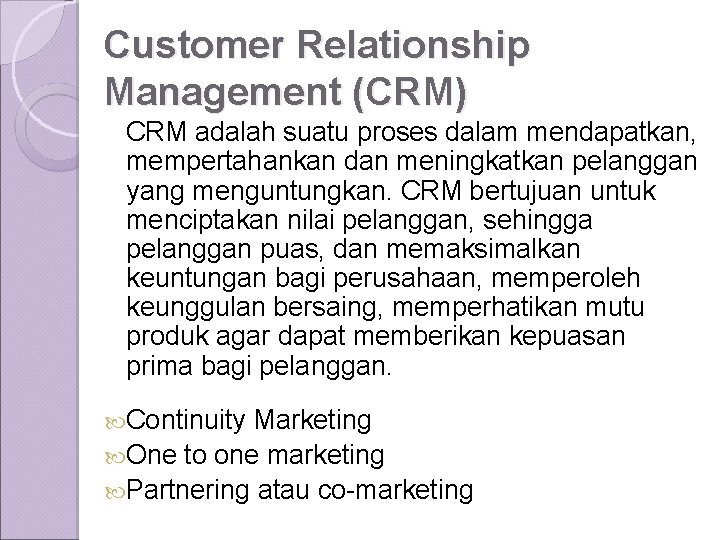 Customer Relationship Management (CRM)

CRM adalah suatu proses dalam mendapatkan, mempertahankan dan meningkatkan pelanggan yang menguntungkan. CRM bertujuan untuk menciptakan nilai pelanggan, sehingga pelanggan puas, dan memaksimalkan keuntungan bagi perusahaan, memperoleh keunggulan bersaing, memperhatikan mutu produk agar dapat memberikan kepuasan prima bagi pelanggan.

Continuity Marketing
One to one marketing
Partnering atau co-marketing